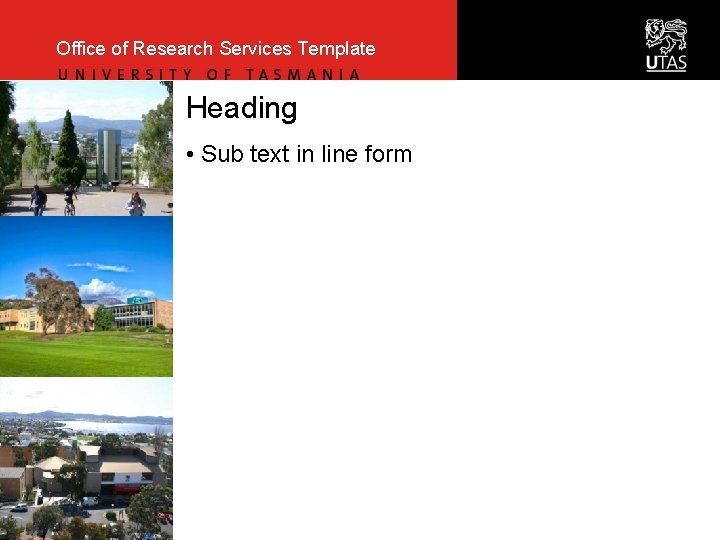 Office of Research Services Template
UNIVERSITY OF TASMANIA

UTAS

Heading

• Sub text in line form